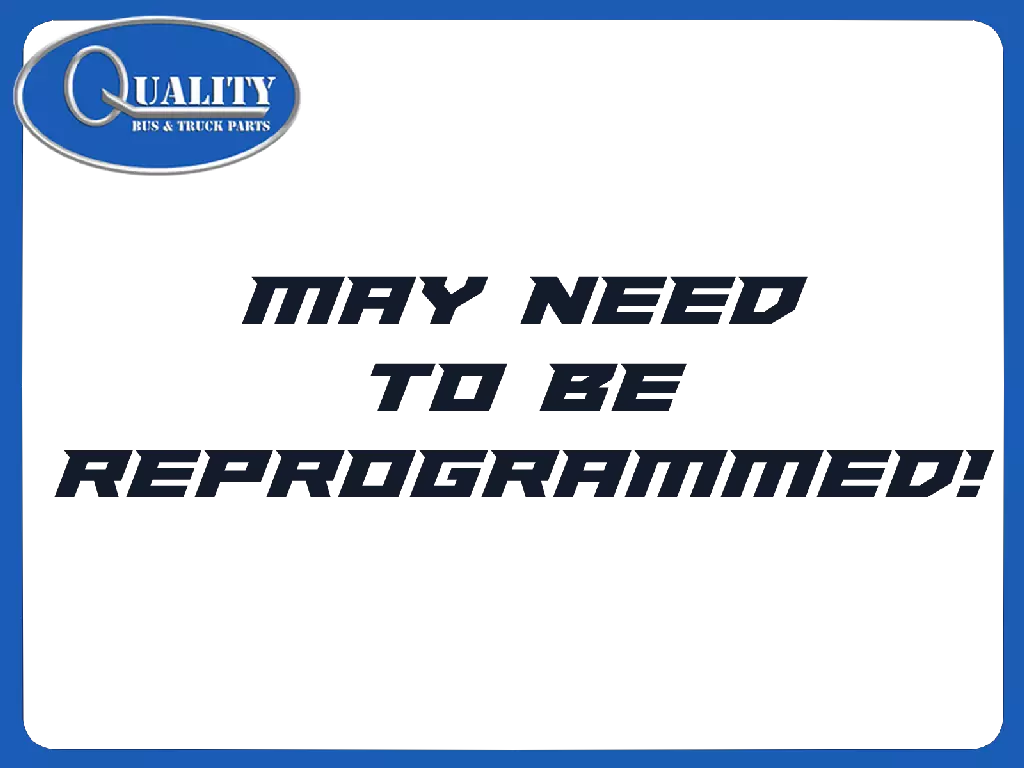 QUALITY
BUS & TRUCK PARTS

MAY NEED TO BE REPROGRAMMED!